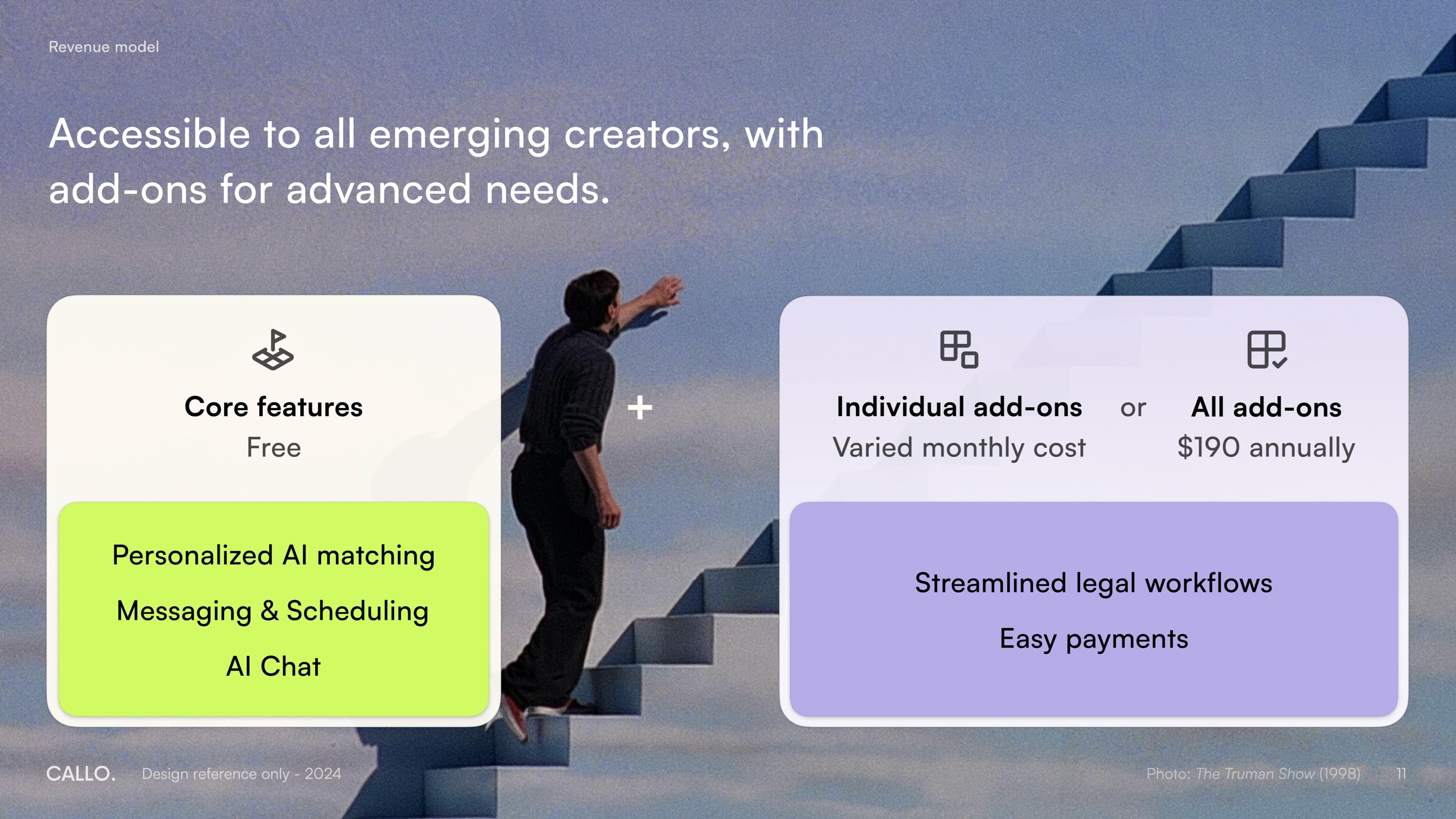 Revenue model

Accessible to all emerging creators, with add-ons for advanced needs.

Core features
Free

Personalized AI matching

Messaging & Scheduling

AI Chat

+

Individual add-ons
Varied monthly cost

or

All add-ons
$190 annually

Streamlined legal workflows

Easy payments

CALLO. Design reference only - 2024

Photo: The Truman Show (1998) 11